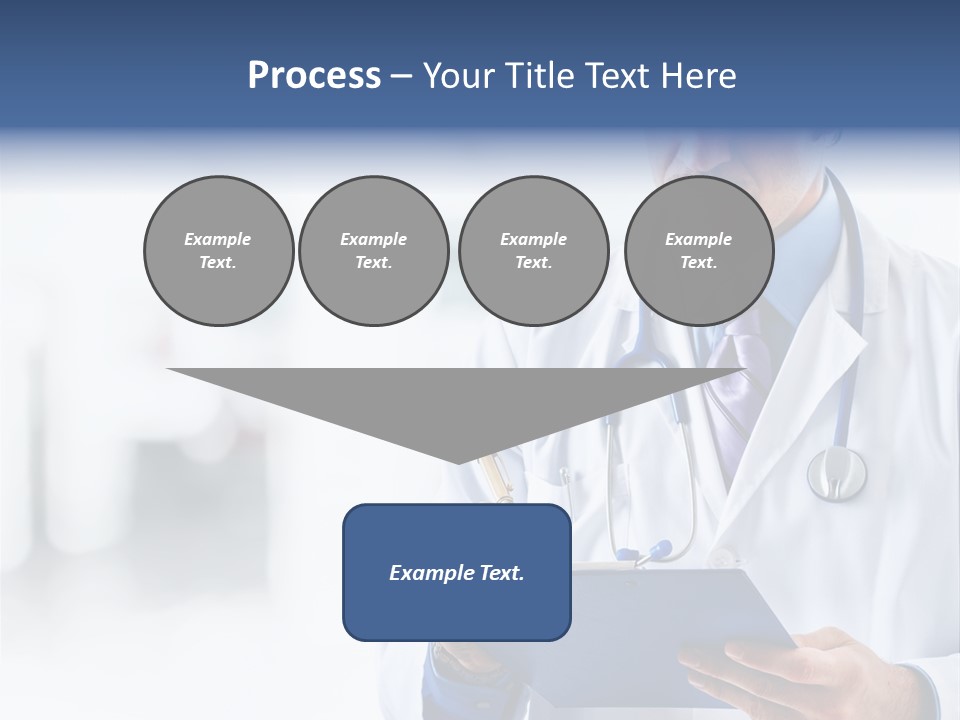 Process – Your Title Text Here

Example Text.

Example Text.

Example Text.

Example Text.

Example Text.